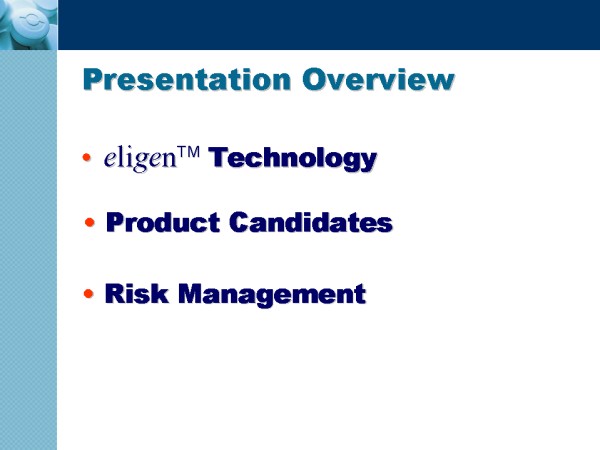 Presentation Overview

• eligen™ Technology

• Product Candidates

• Risk Management